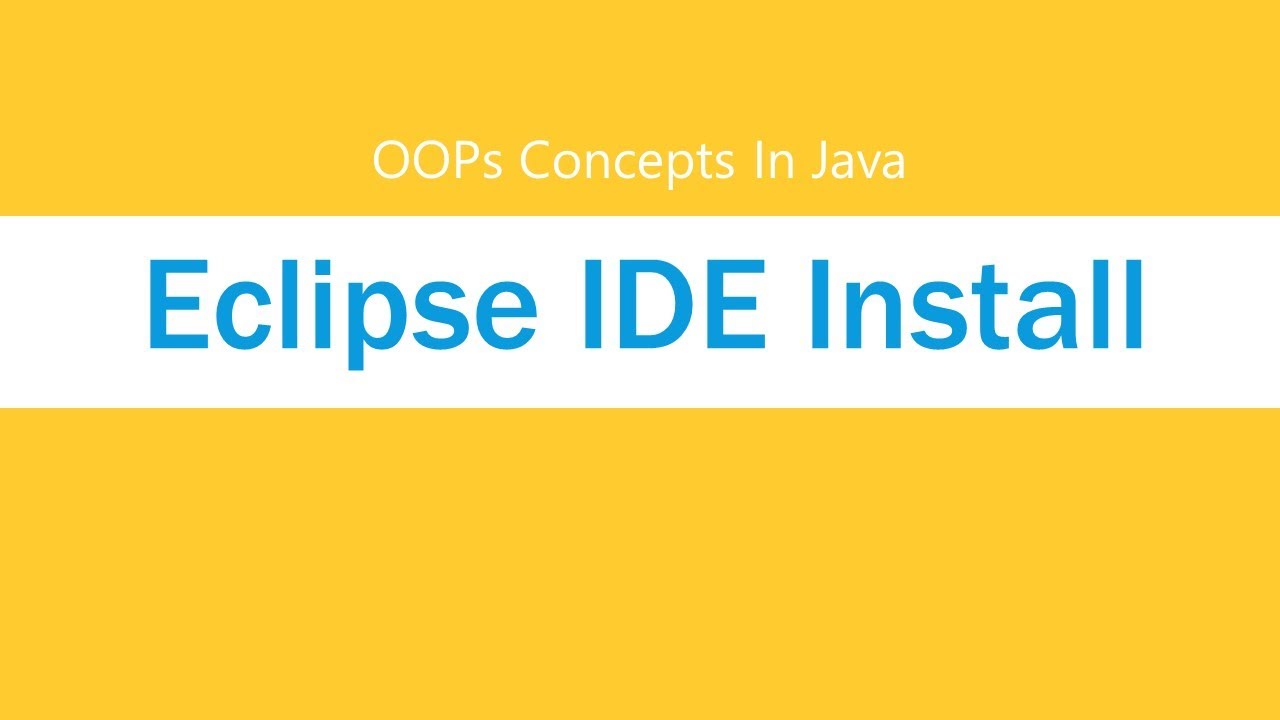 OOPs Concepts In Java

Eclipse IDE Install